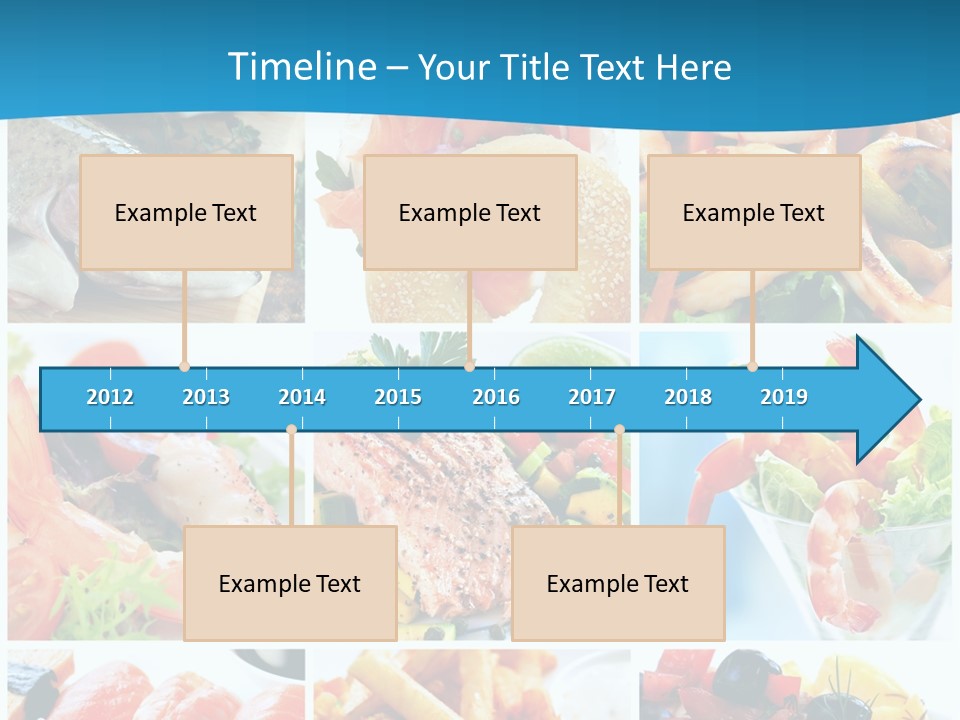 Timeline – Your Title Text Here

Example Text

Example Text

Example Text

2012 2013 2014 2015 2016 2017 2018 2019

Example Text

Example Text